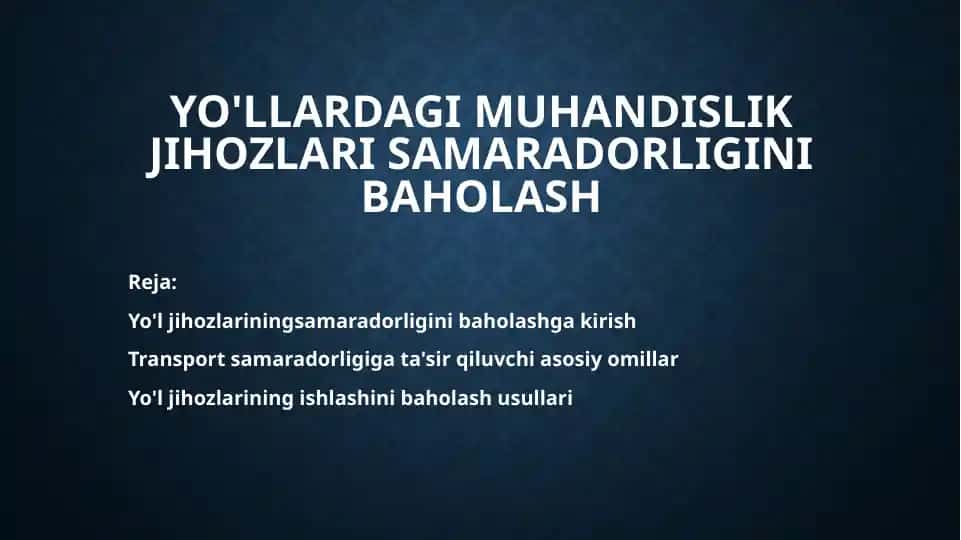 YO'LLARDAGI MUHANDISLIK JIHOZLARI SAMARADORLIGINI BAHOLASH

Reja:

Yo'l jihozlariningsamaradorligini baholashga kirish

Transport samaradorligiga ta'sir qiluvchi asosiy omillar

Yo'l jihozlarining ishlashini baholash usullari